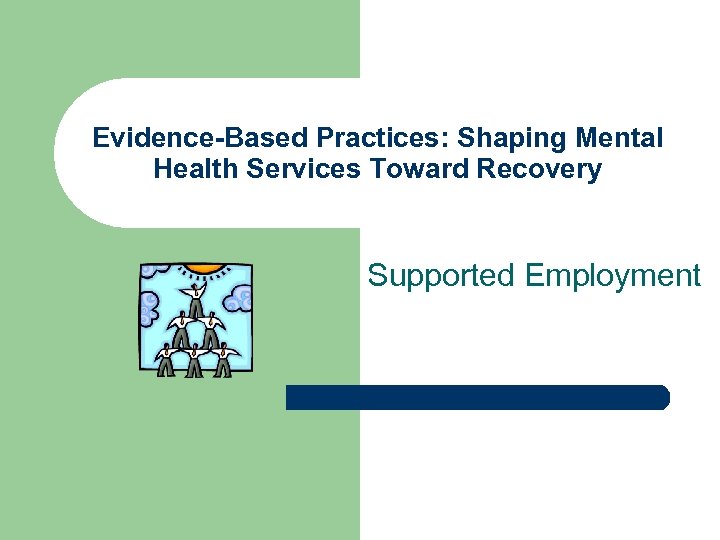 Evidence-Based Practices: Shaping Mental Health Services Toward Recovery

Supported Employment